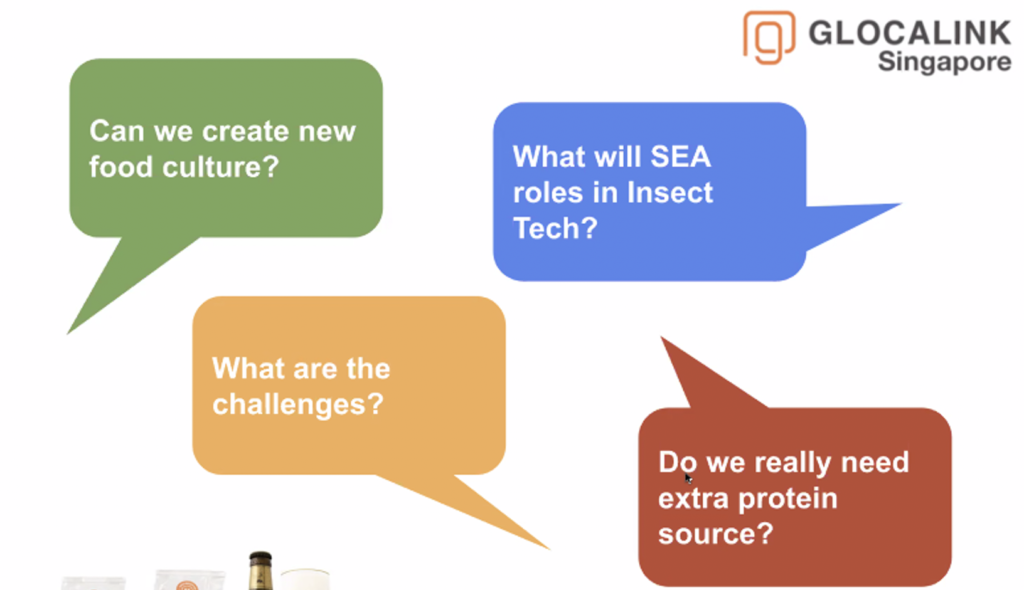 GLOCALINK
Singapore

Can we create new food culture?

What will SEA roles in Insect Tech?

What are the challenges?

Do we really need extra protein source?